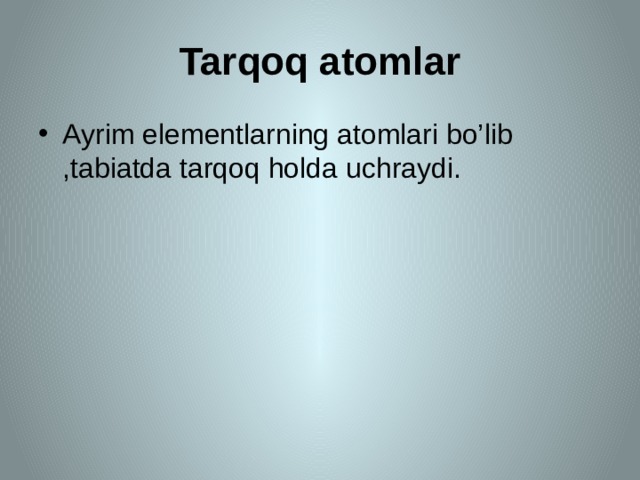 Tarqoq atomlar

• Ayrim elementlarning atomlari bo’lib ,tabiatda tarqoq holda uchraydi.